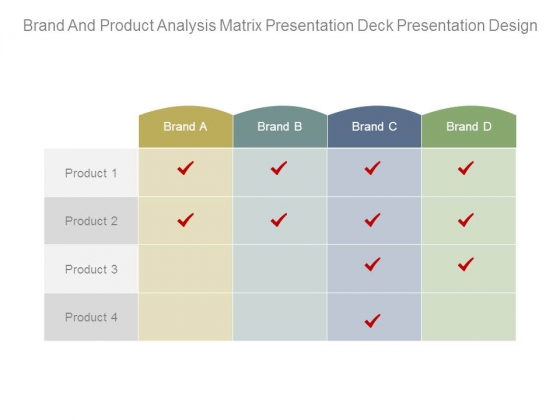 Brand And Product Analysis Matrix Presentation Deck Presentation Design

| | Brand A | Brand B | Brand C | Brand D |
|---|---|---|---|---|
| Product 1 | ✓ | ✓ | ✓ | ✓ |
| Product 2 | ✓ | ✓ | ✓ | ✓ |
| Product 3 | | | ✓ | ✓ |
| Product 4 | | | ✓ | |